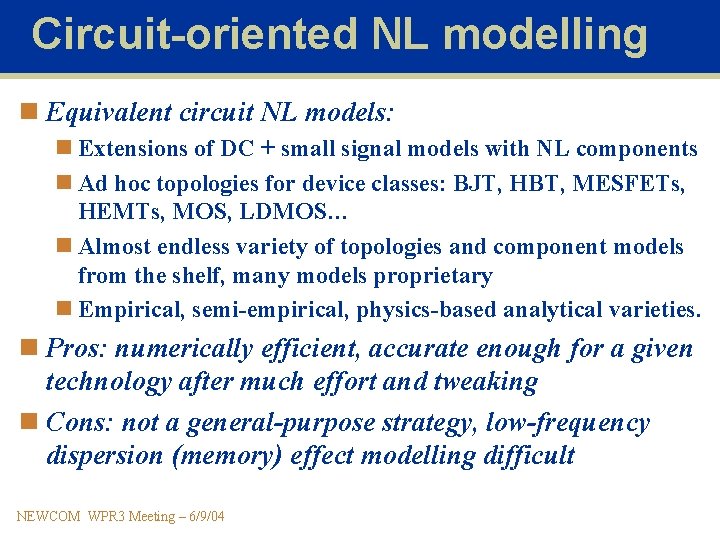 Circuit-oriented NL modelling

Equivalent circuit NL models:

Extensions of DC + small signal models with NL components

Ad hoc topologies for device classes: BJT, HBT, MESFETs, HEMTs, MOS, LDMOS…

Almost endless variety of topologies and component models from the shelf, many models proprietary

Empirical, semi-empirical, physics-based analytical varieties.

Pros: numerically efficient, accurate enough for a given technology after much effort and tweaking

Cons: not a general-purpose strategy, low-frequency dispersion (memory) effect modelling difficult

NEWCOM WPR3 Meeting – 6/9/04